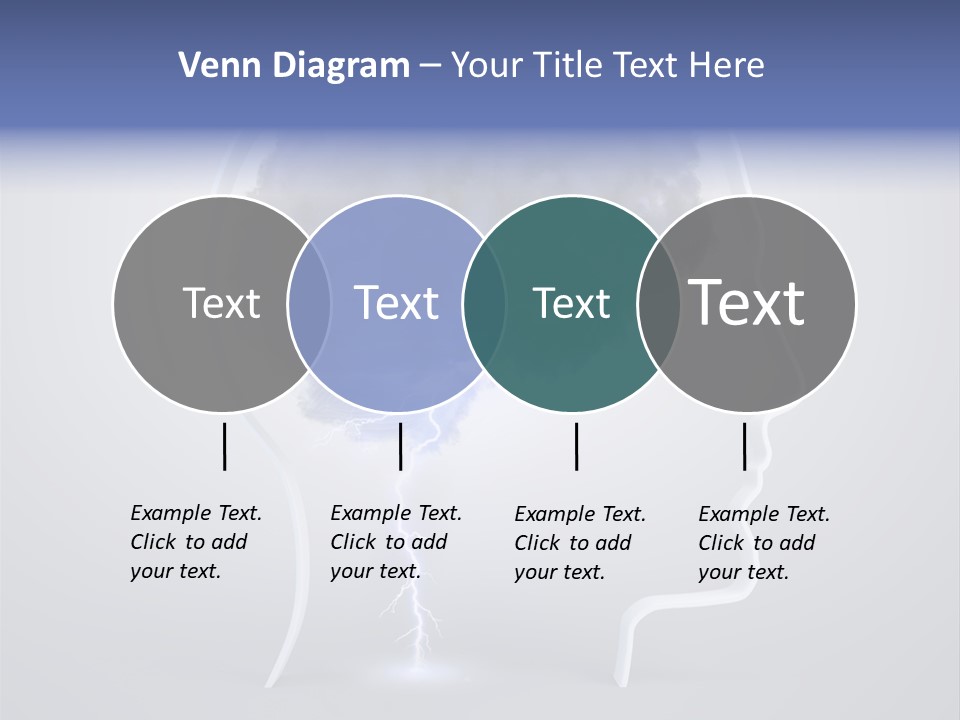 Venn Diagram – Your Title Text Here

Text

Text

Text

Text

Example Text. Click to add your text.

Example Text. Click to add your text.

Example Text. Click to add your text.

Example Text. Click to add your text.